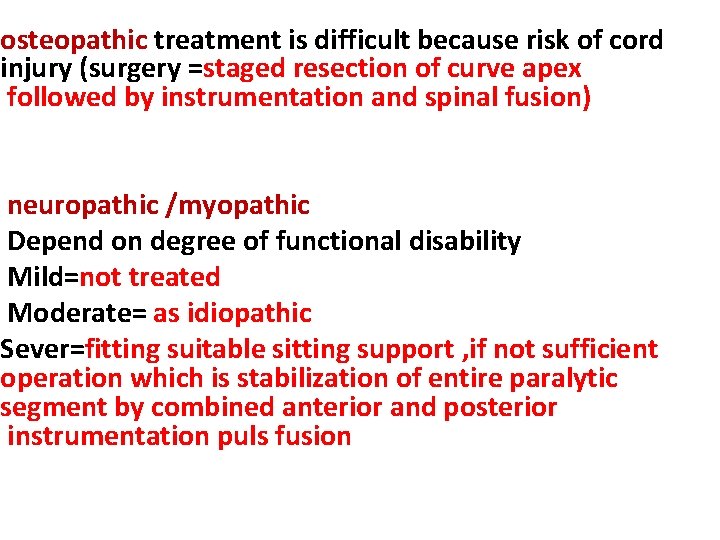 osteopathic treatment is difficult because risk of cord injury (surgery =staged resection of curve apex followed by instrumentation and spinal fusion)

neuropathic /myopathic
Depend on degree of functional disability
Mild=not treated
Moderate= as idiopathic
Sever=fitting suitable sitting support ,if not sufficient operation which is stabilization of entire paralytic segment by combined anterior and posterior instrumentation puls fusion